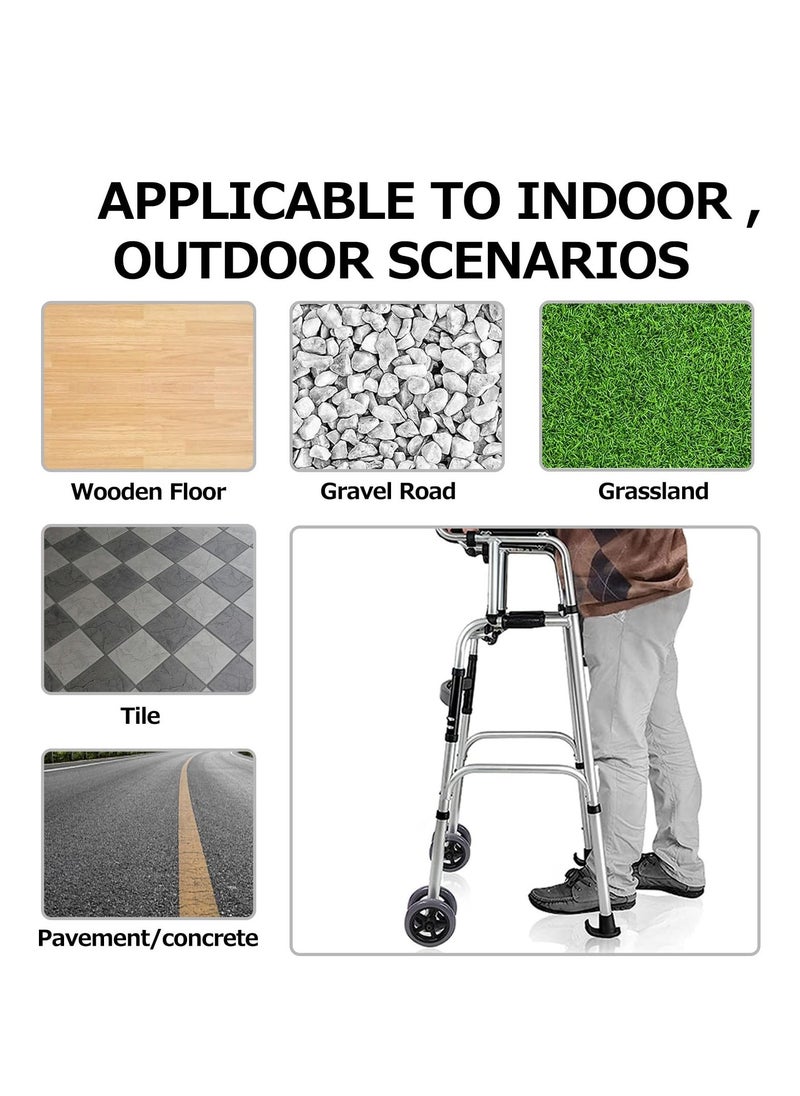 APPLICABLE TO INDOOR , OUTDOOR SCENARIOS

Wooden Floor

Gravel Road

Grassland

Tile

Pavement/concrete